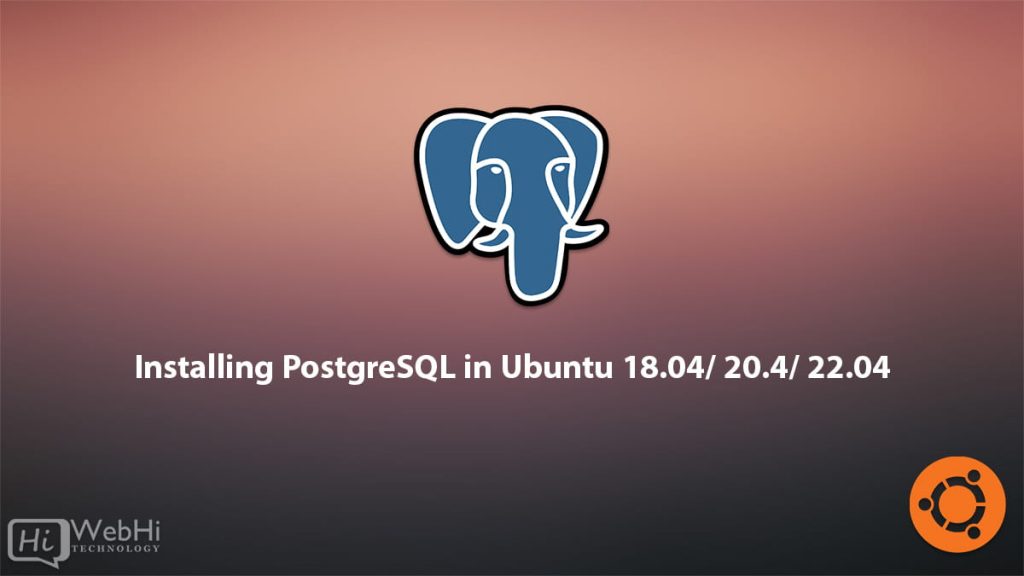 Installing PostgreSQL in Ubuntu 18.04/ 20.4/ 22.04

Hi WebHi TECHNOLOGY